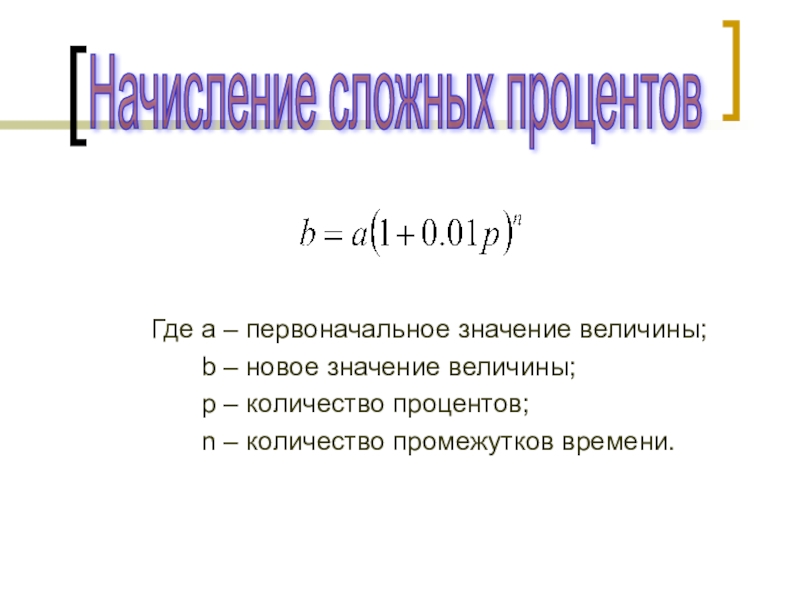 Начисление сложных процентов

$b = a(1 + 0.01p)^n$

Где a – первоначальное значение величины;
b – новое значение величины;
p – количество процентов;
n – количество промежутков времени.